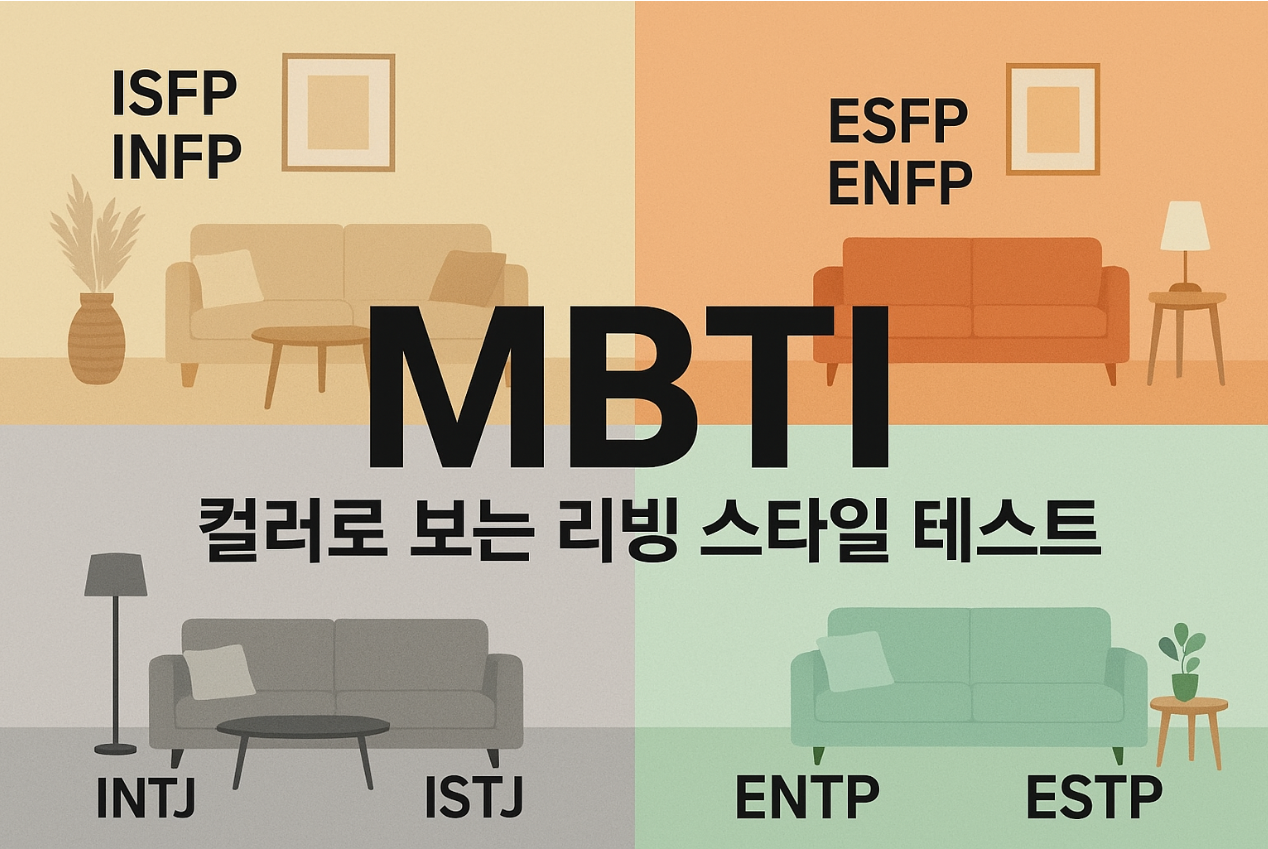 ISFP
INFP

ESFP
ENFP

MBTI

컬러로 보는 리빙 스타일 테스트

INTJ

ISTJ

ENTP

ESTP